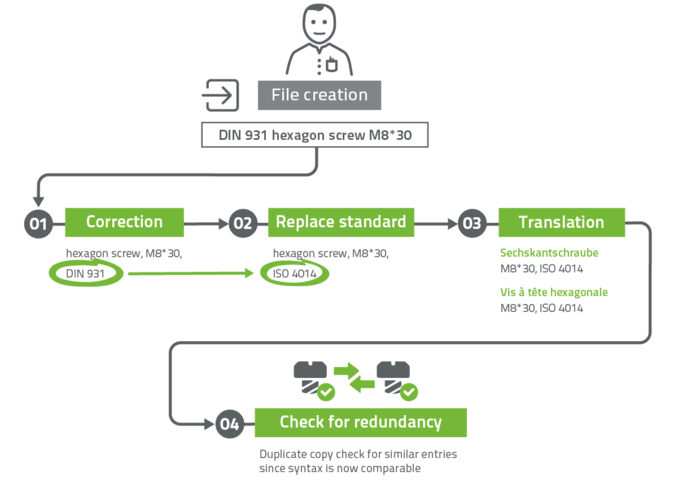 File creation

DIN 931 hexagon screw M8*30

01 Correction

hexagon screw, M8*30, DIN 931

02 Replace standard

hexagon screw, M8*30, ISO 4014

03 Translation

Sechskantschraube
M8*30, ISO 4014

Vis à tête hexagonale
M8*30, ISO 4014

04 Check for redundancy

Duplicate copy check for similar entries since syntax is now comparable